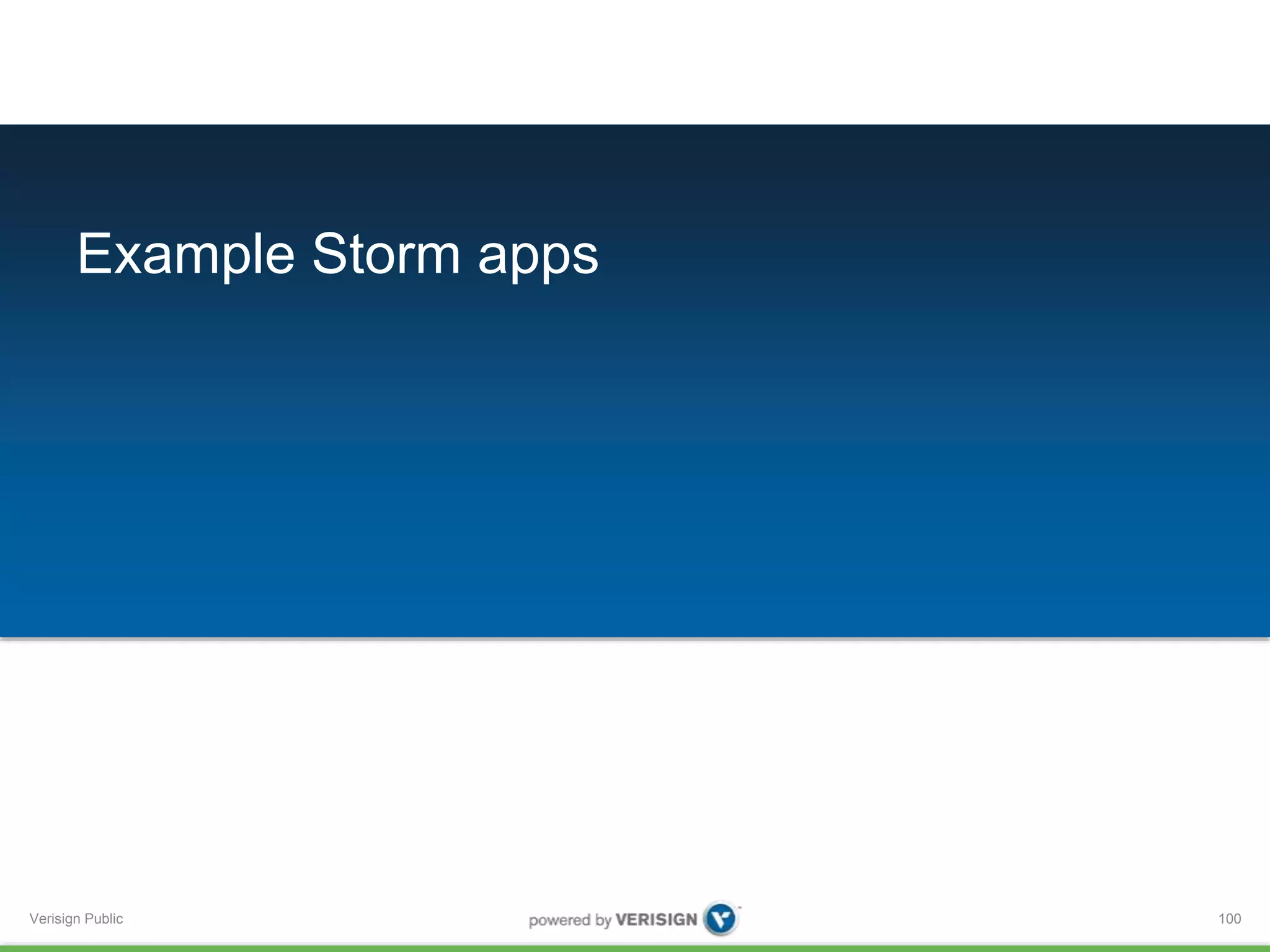 Example Storm apps

Verisign Public

powered by VERISIGN

100